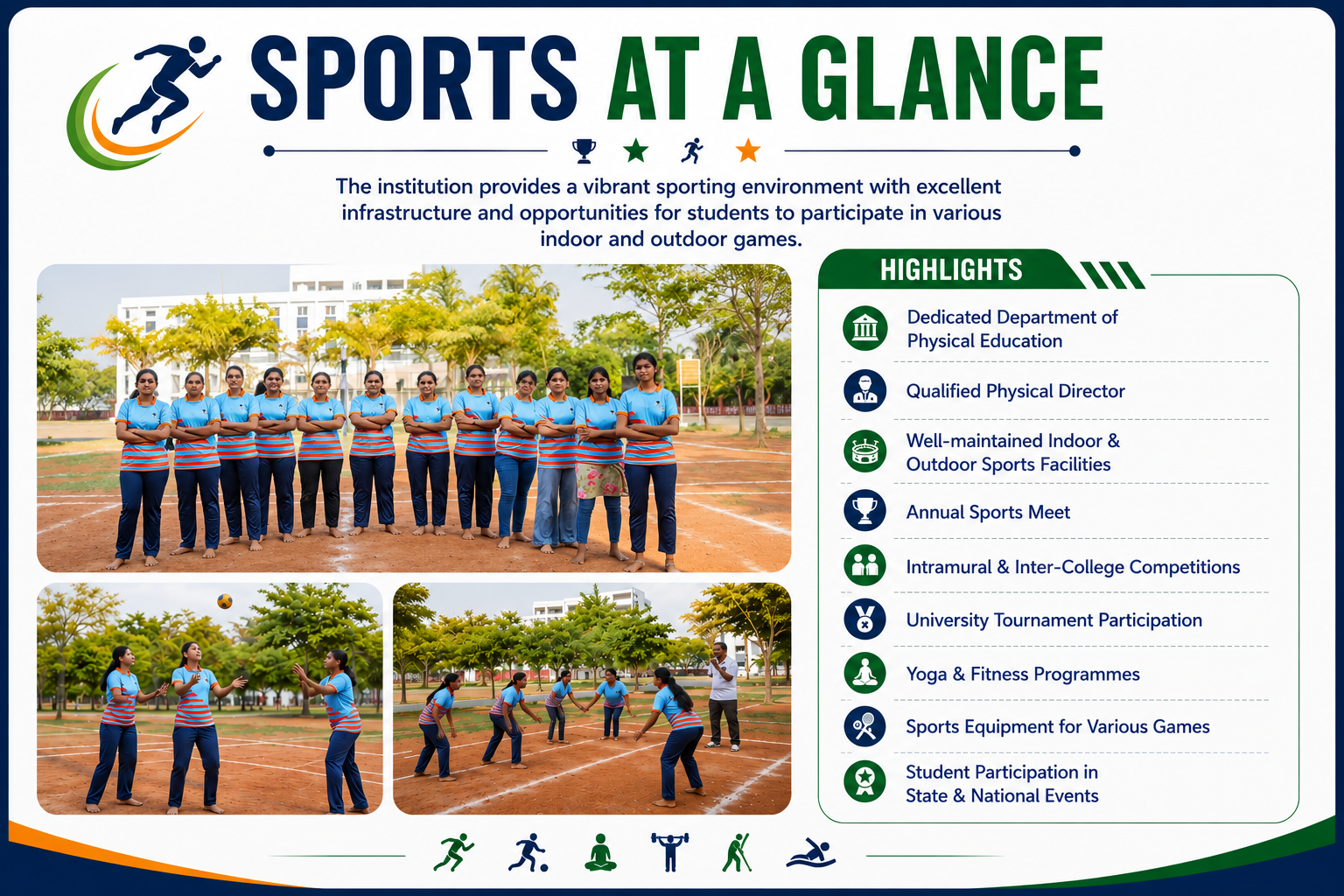 SPORTS AT A GLANCE

The institution provides a vibrant sporting environment with excellent infrastructure and opportunities for students to participate in various indoor and outdoor games.

HIGHLIGHTS

Dedicated Department of Physical Education

Qualified Physical Director

Well-maintained Indoor & Outdoor Sports Facilities

Annual Sports Meet

Intramural & Inter-College Competitions

University Tournament Participation

Yoga & Fitness Programmes

Sports Equipment for Various Games

Student Participation in State & National Events